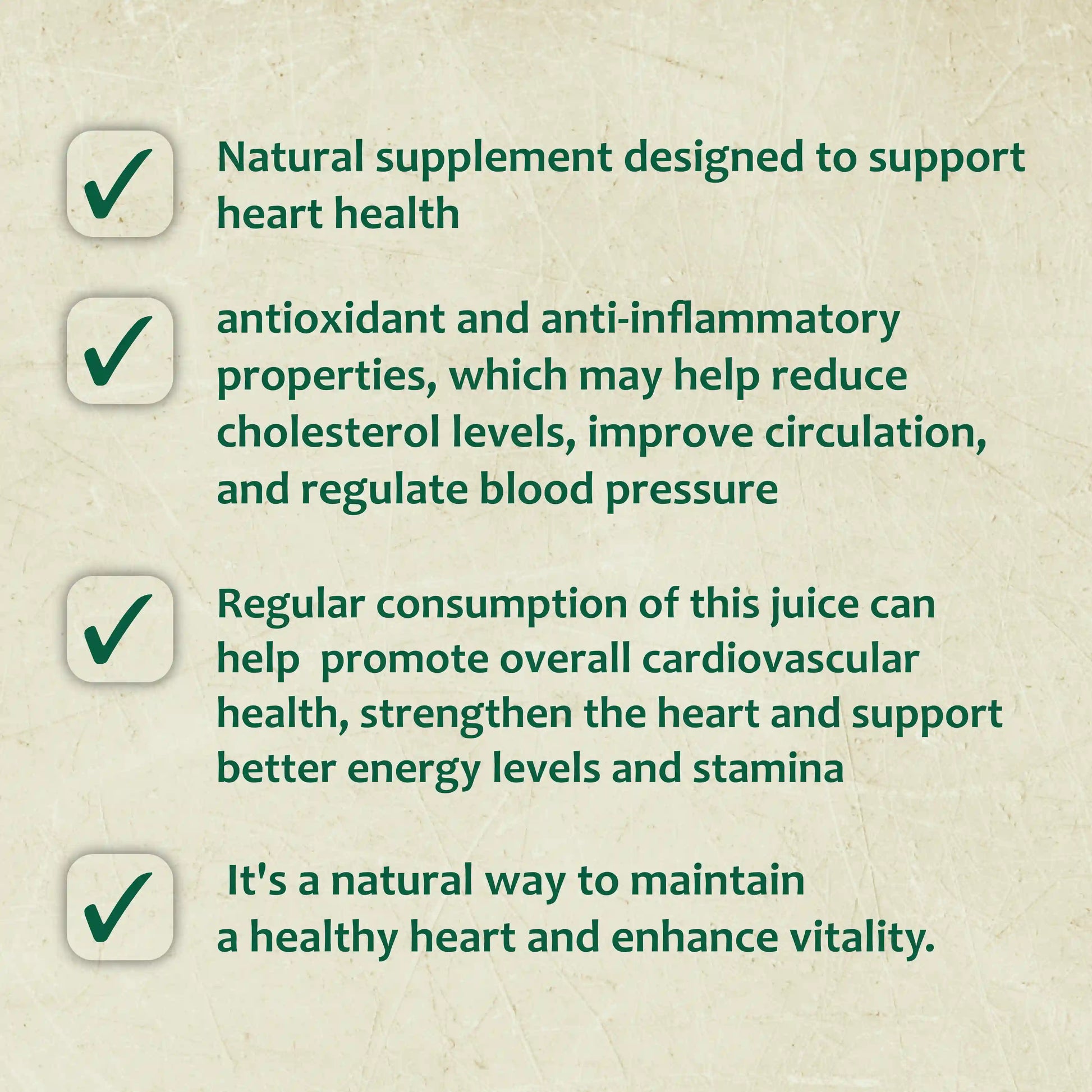 ✓ Natural supplement designed to support heart health

✓ antioxidant and anti-inflammatory properties, which may help reduce cholesterol levels, improve circulation, and regulate blood pressure

✓ Regular consumption of this juice can help promote overall cardiovascular health, strengthen the heart and support better energy levels and stamina

✓ It's a natural way to maintain a healthy heart and enhance vitality.